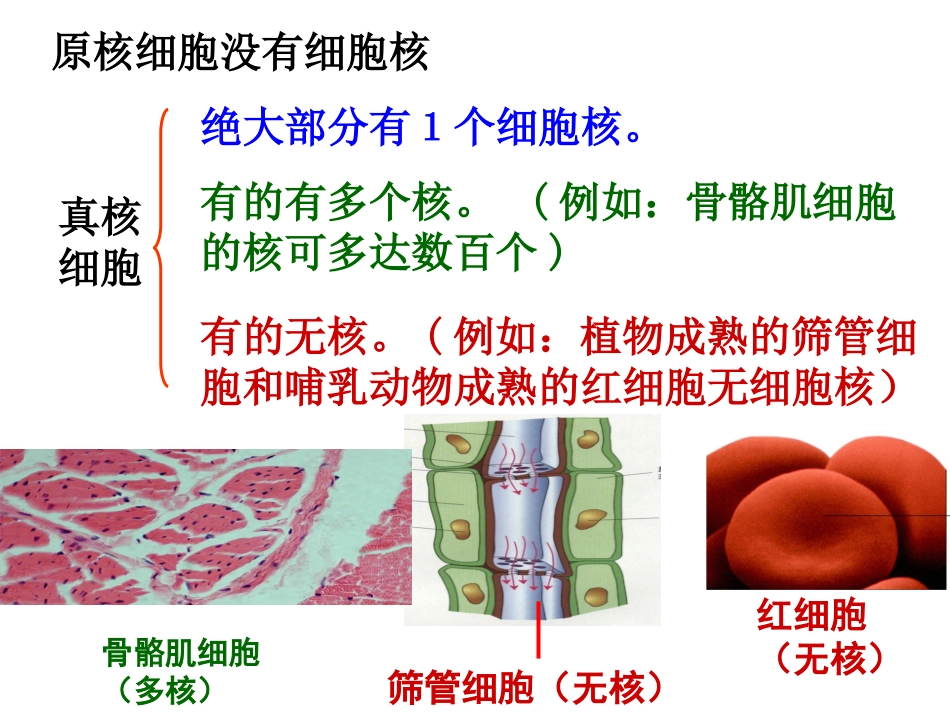 原核细胞没有细胞核

真核细胞

绝大部分有1个细胞核。

有的有多个核。（例如：骨骼肌细胞的核可多达数百个）

有的无核。（例如：植物成熟的筛管细胞和哺乳动物成熟的红细胞无细胞核）

骨骼肌细胞
（多核）

筛管细胞（无核）

红细胞
（无核）